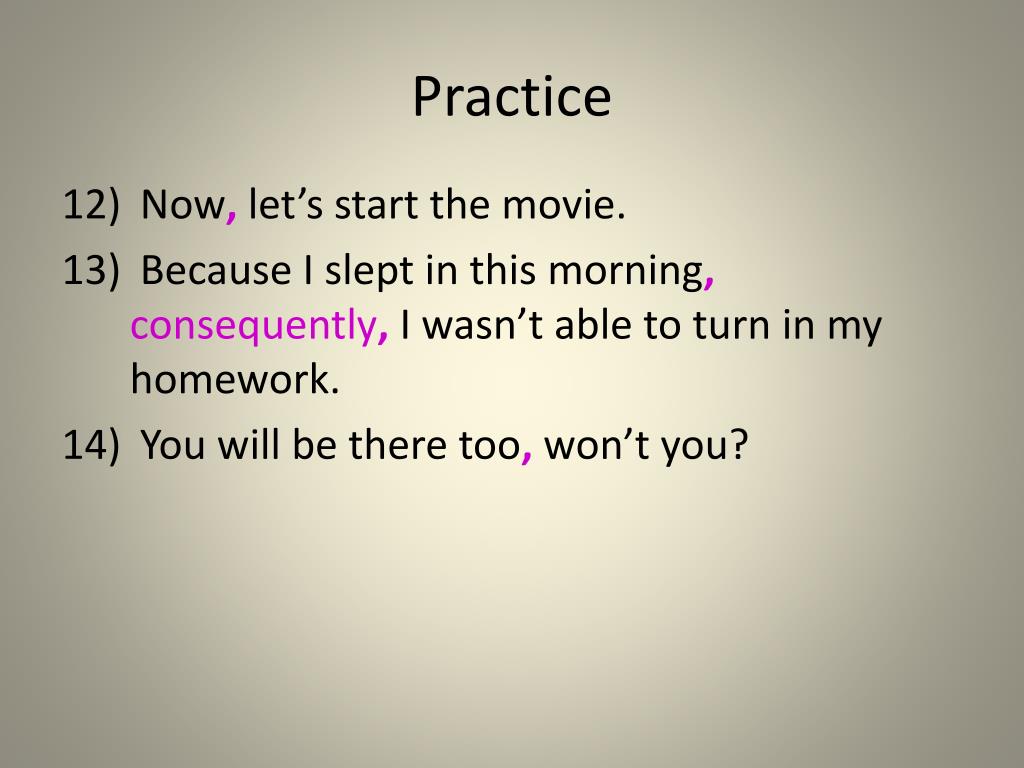 Practice

12) Now, let’s start the movie.

13) Because I slept in this morning, consequently, I wasn’t able to turn in my homework.

14) You will be there too, won’t you?